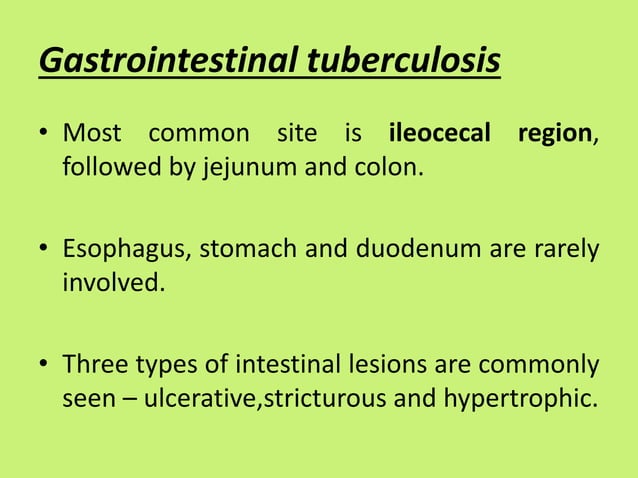 Gastrointestinal tuberculosis

• Most common site is ileocecal region, followed by jejunum and colon.

• Esophagus, stomach and duodenum are rarely involved.

• Three types of intestinal lesions are commonly seen – ulcerative,stricturous and hypertrophic.